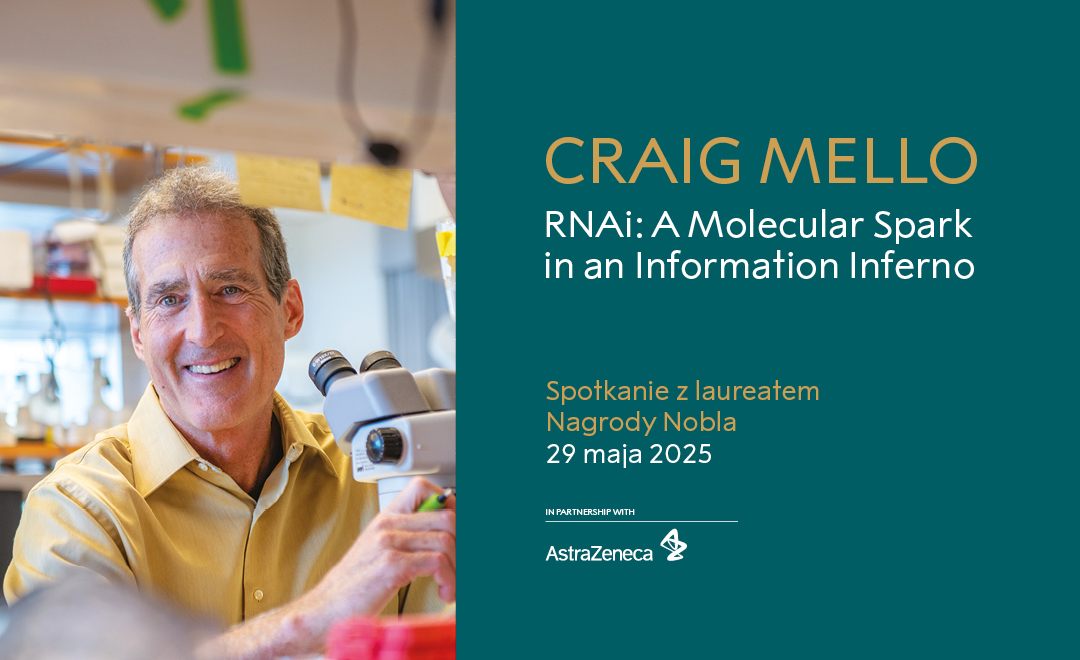 CRAIG MELLO

RNAi: A Molecular Spark in an Information Inferno

Spotkanie z laureatem Nagrody Nobla
29 maja 2025

IN PARTNERSHIP WITH

AstraZeneca